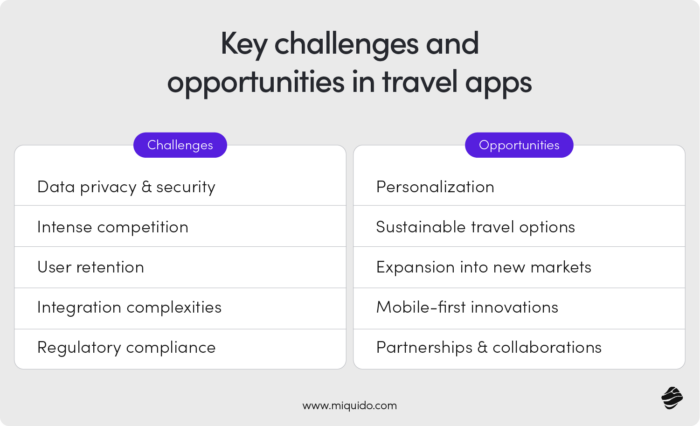 Key challenges and opportunities in travel apps

Challenges

Data privacy & security

Intense competition

User retention

Integration complexities

Regulatory compliance

Opportunities

Personalization

Sustainable travel options

Expansion into new markets

Mobile-first innovations

Partnerships & collaborations

www.miquido.com